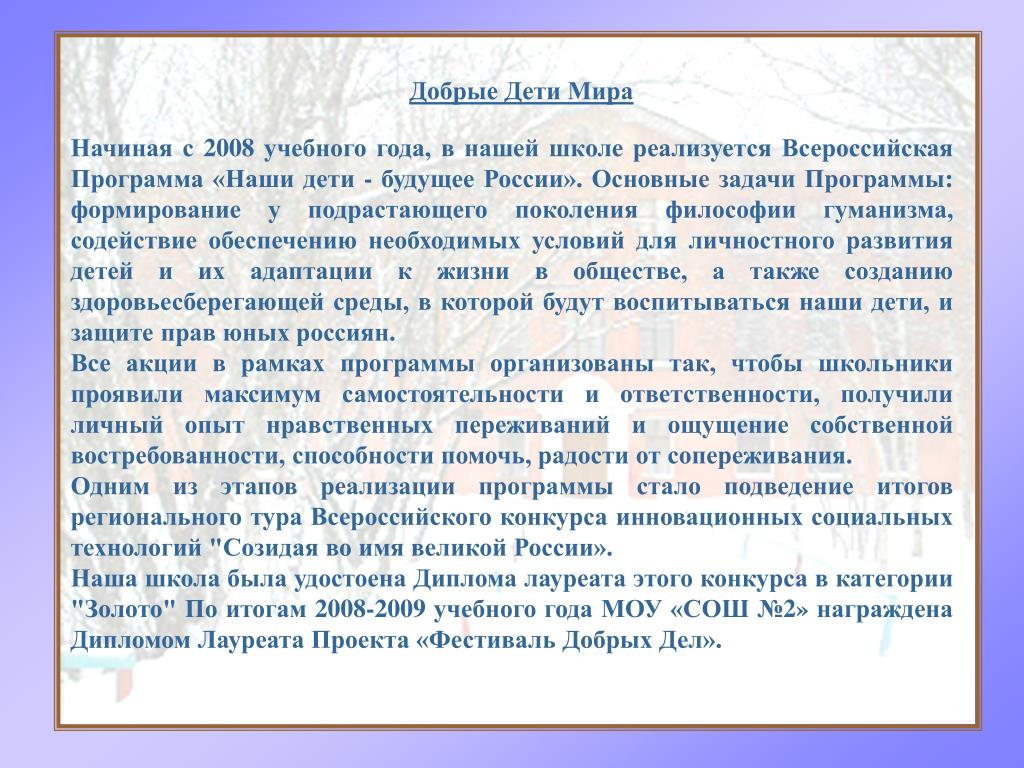 Добрые Дети Мира

Начиная с 2008 учебного года, в нашей школе реализуется Всероссийская Программа «Наши дети - будущее России». Основные задачи Программы: формирование у подрастающего поколения философии гуманизма, содействие обеспечению необходимых условий для личностного развития детей и их адаптации к жизни в обществе, а также созданию здоровьесберегающей среды, в которой будут воспитываться наши дети, и защите прав юных россиян.
Все акции в рамках программы организованы так, чтобы школьники проявили максимум самостоятельности и ответственности, получили личный опыт нравственных переживаний и ощущение собственной востребованности, способности помочь, радости от сопереживания.
Одним из этапов реализации программы стало подведение итогов регионального тура Всероссийского конкурса инновационных социальных технологий "Созидая во имя великой России».
Наша школа была удостоена Диплома лауреата этого конкурса в категории "Золото" По итогам 2008-2009 учебного года МОУ «СОШ №2» награждена Дипломом Лауреата Проекта «Фестиваль Добрых Дел».